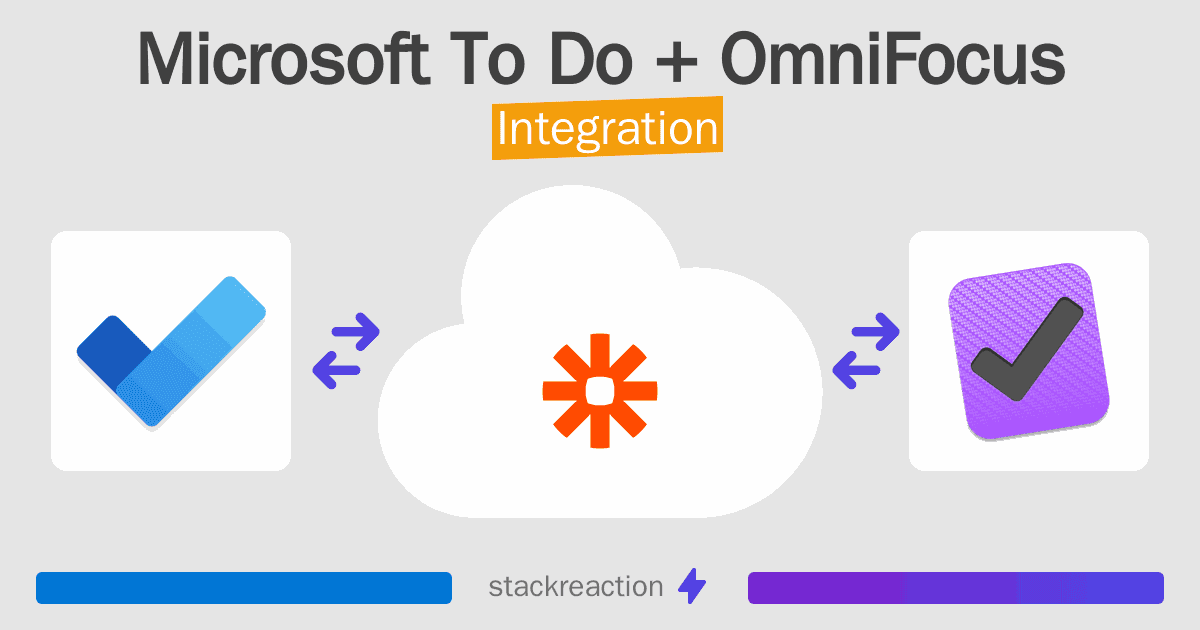 Microsoft To Do + OmniFocus
Integration

stackreaction